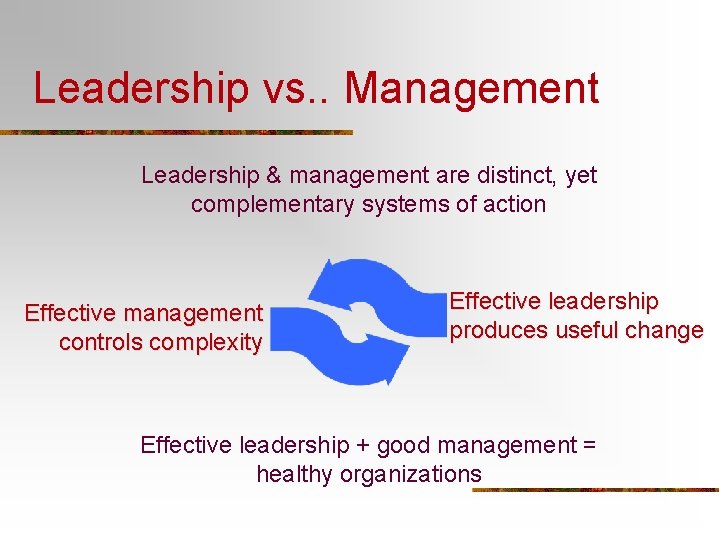 Leadership vs.. Management

Leadership & management are distinct, yet complementary systems of action

Effective management controls complexity

Effective leadership produces useful change

Effective leadership + good management = healthy organizations